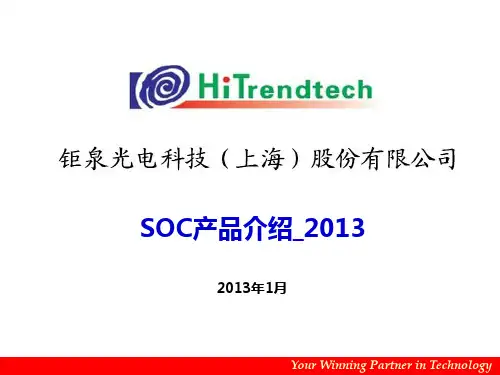 HiTrendtech

钜泉光电科技（上海）股份有限公司

SOC产品介绍_2013

2013年1月

Your Winning Partner in Technology